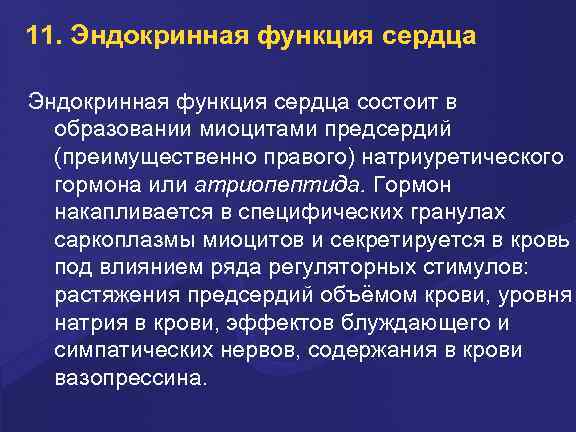 11. Эндокринная функция сердца

Эндокринная функция сердца состоит в образовании миоцитами предсердий (преимущественно правого) натриуретического гормона или атриопептида. Гормон накапливается в специфических гранулах саркоплазмы миоцитов и секретируется в кровь под влиянием ряда регуляторных стимулов: растяжения предсердий объёмом крови, уровня натрия в крови, эффектов блуждающего и симпатических нервов, содержания в крови вазопрессина.